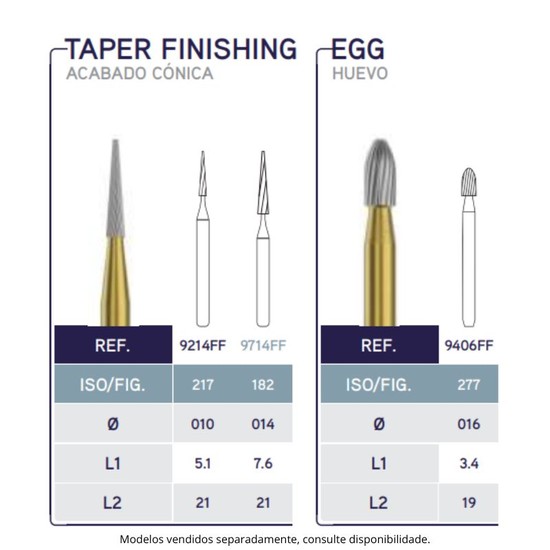 TAPER FINISHING
ACABADO CÓNICA

| REF. | 9214FF | 9714FF |
|---|---|---|
| ISO/FIG. | 217 | 182 |
| Ø | 010 | 014 |
| L1 | 5.1 | 7.6 |
| L2 | 21 | 21 |

EGG
HUEVO

| REF. | 9406FF |
|---|---|
| ISO/FIG. | 277 |
| Ø | 016 |
| L1 | 3.4 |
| L2 | 19 |

Modelos vendidos separadamente, consulte disponibilidade.